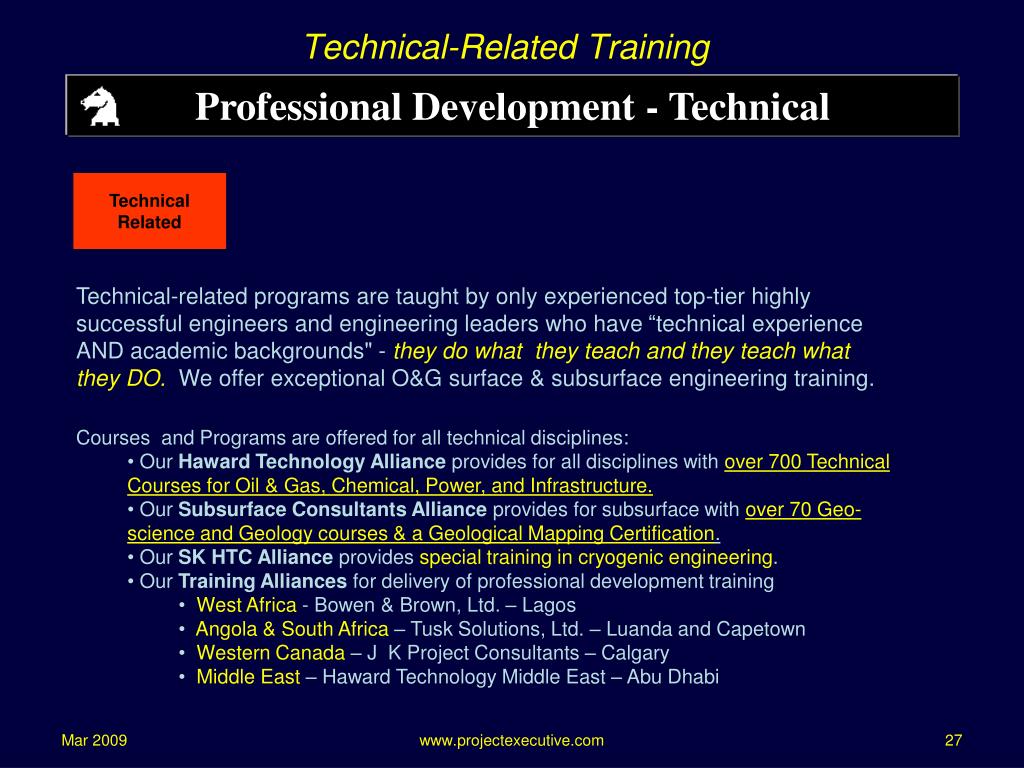 Technical-Related Training

Professional Development - Technical

Technical Related

Technical-related programs are taught by only experienced top-tier highly successful engineers and engineering leaders who have “technical experience AND academic backgrounds" - they do what they teach and they teach what they DO. We offer exceptional O&G surface & subsurface engineering training.

Courses and Programs are offered for all technical disciplines:
• Our Haward Technology Alliance provides for all disciplines with over 700 Technical Courses for Oil & Gas, Chemical, Power, and Infrastructure.
• Our Subsurface Consultants Alliance provides for subsurface with over 70 Geo-science and Geology courses & a Geological Mapping Certification.
• Our SK HTC Alliance provides special training in cryogenic engineering.
• Our Training Alliances for delivery of professional development training
• West Africa - Bowen & Brown, Ltd. – Lagos
• Angola & South Africa – Tusk Solutions, Ltd. – Luanda and Capetown
• Western Canada – J K Project Consultants – Calgary
• Middle East – Haward Technology Middle East – Abu Dhabi

Mar 2009

www.projectexecutive.com

27